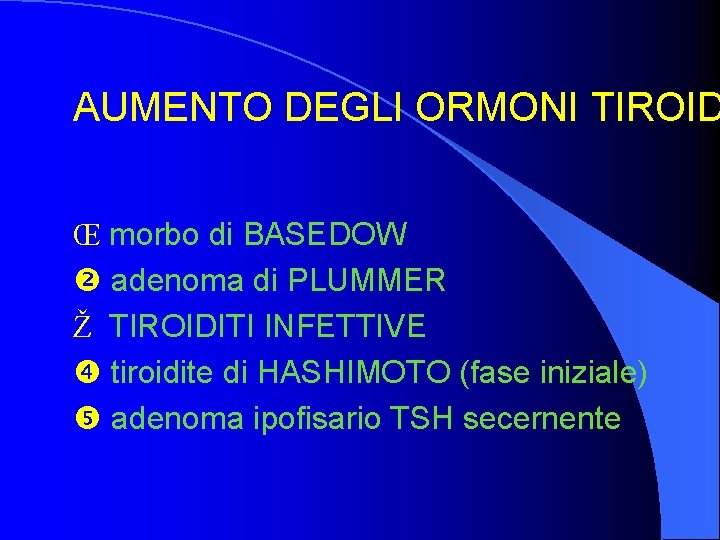 AUMENTO DEGLI ORMONI TIROID

Œ morbo di BASEDOW
❷ adenoma di PLUMMER
Ž TIROIDITI INFETTIVE
❹ tiroidite di HASHIMOTO (fase iniziale)
❺ adenoma ipofisario TSH secernente